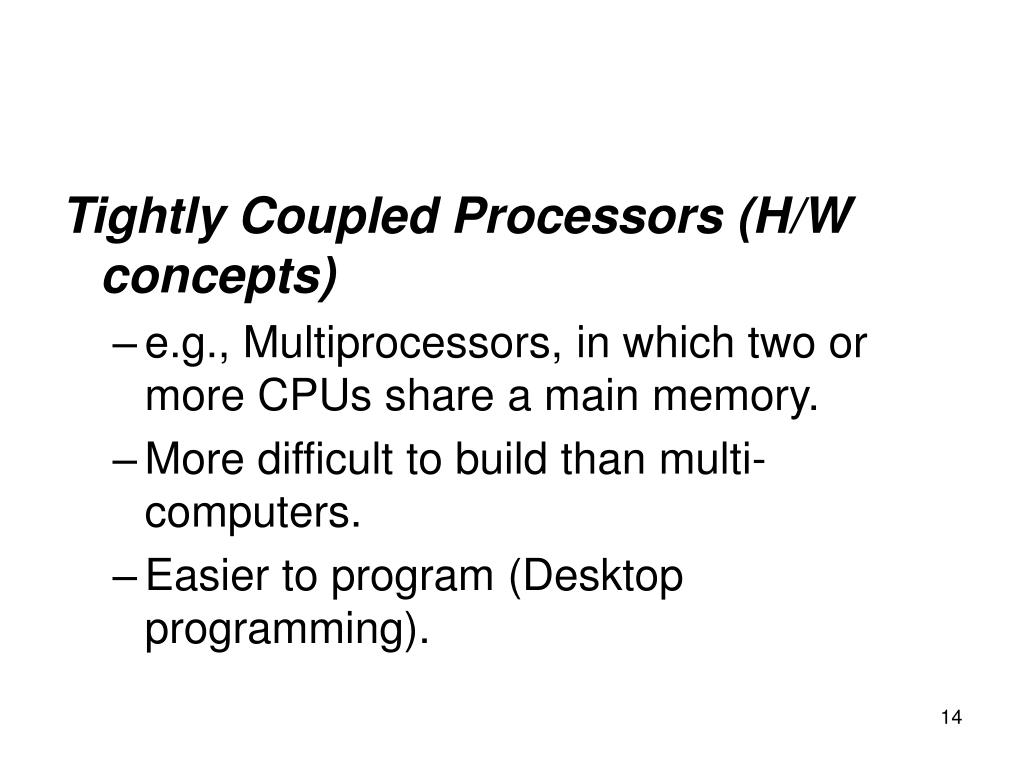 Tightly Coupled Processors (H/W concepts)

– e.g., Multiprocessors, in which two or more CPUs share a main memory.

– More difficult to build than multi-computers.

– Easier to program (Desktop programming).

14